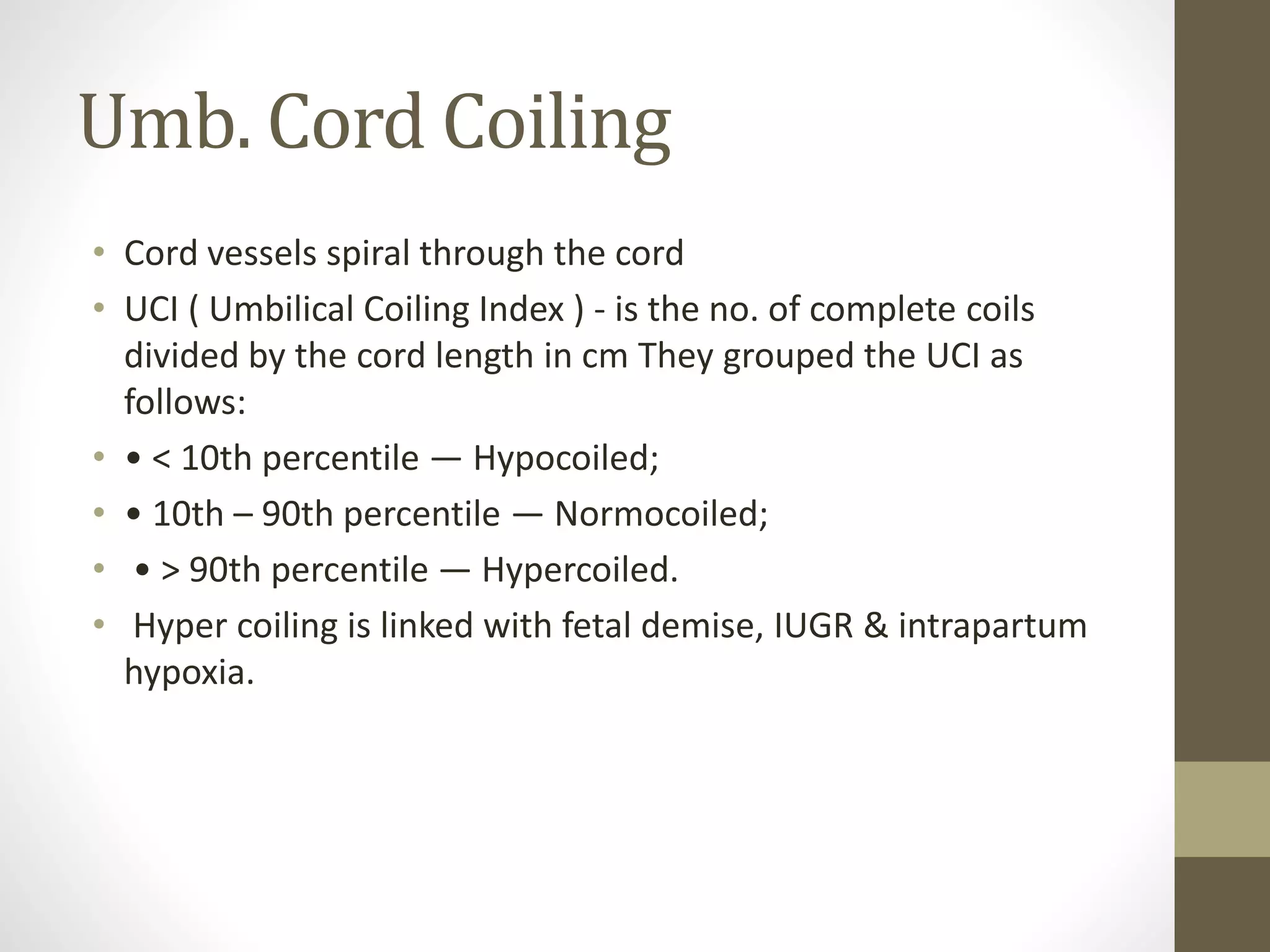 Umb. Cord Coiling

• Cord vessels spiral through the cord
• UCI ( Umbilical Coiling Index ) - is the no. of complete coils divided by the cord length in cm They grouped the UCI as follows:
• • < 10th percentile — Hypocoiled;
• • 10th – 90th percentile — Normocoiled;
• • > 90th percentile — Hypercoiled.
• Hyper coiling is linked with fetal demise, IUGR & intrapartum hypoxia.